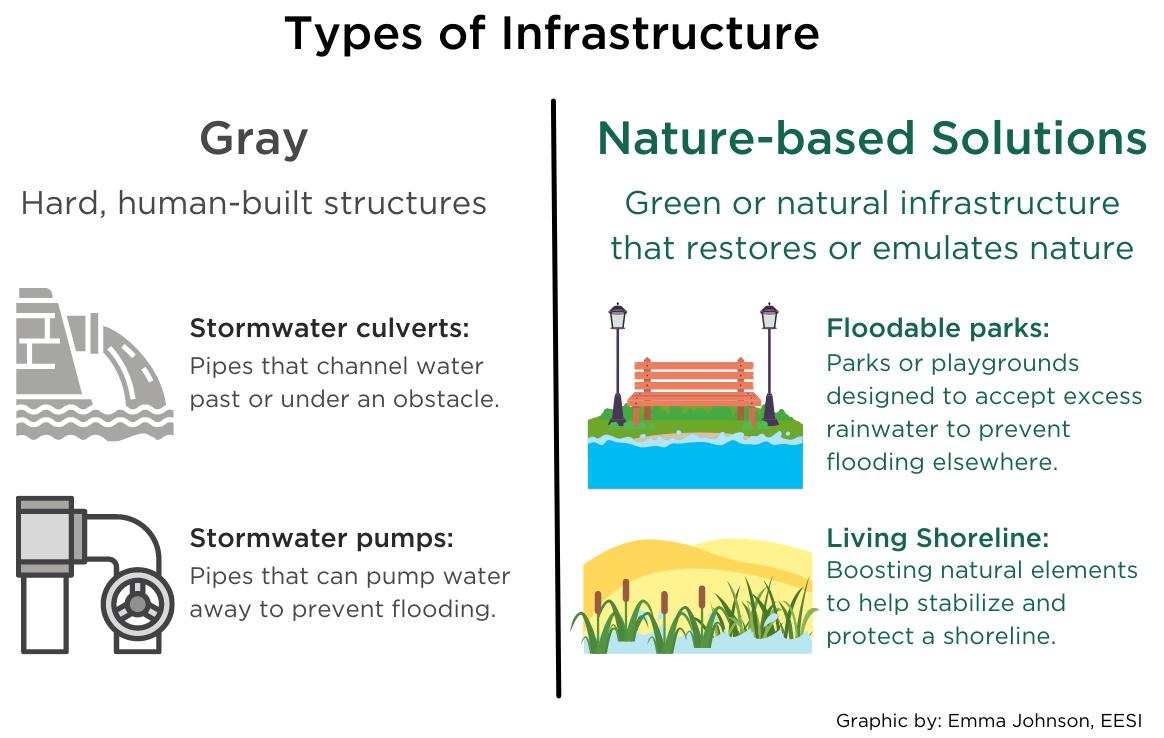 Types of Infrastructure

Gray

Hard, human-built structures

Stormwater culverts:
Pipes that channel water past or under an obstacle.

Stormwater pumps:
Pipes that can pump water away to prevent flooding.

Nature-based Solutions

Green or natural infrastructure that restores or emulates nature

Floodable parks:
Parks or playgrounds designed to accept excess rainwater to prevent flooding elsewhere.

Living Shoreline:
Boosting natural elements to help stabilize and protect a shoreline.

Graphic by: Emma Johnson, EESI